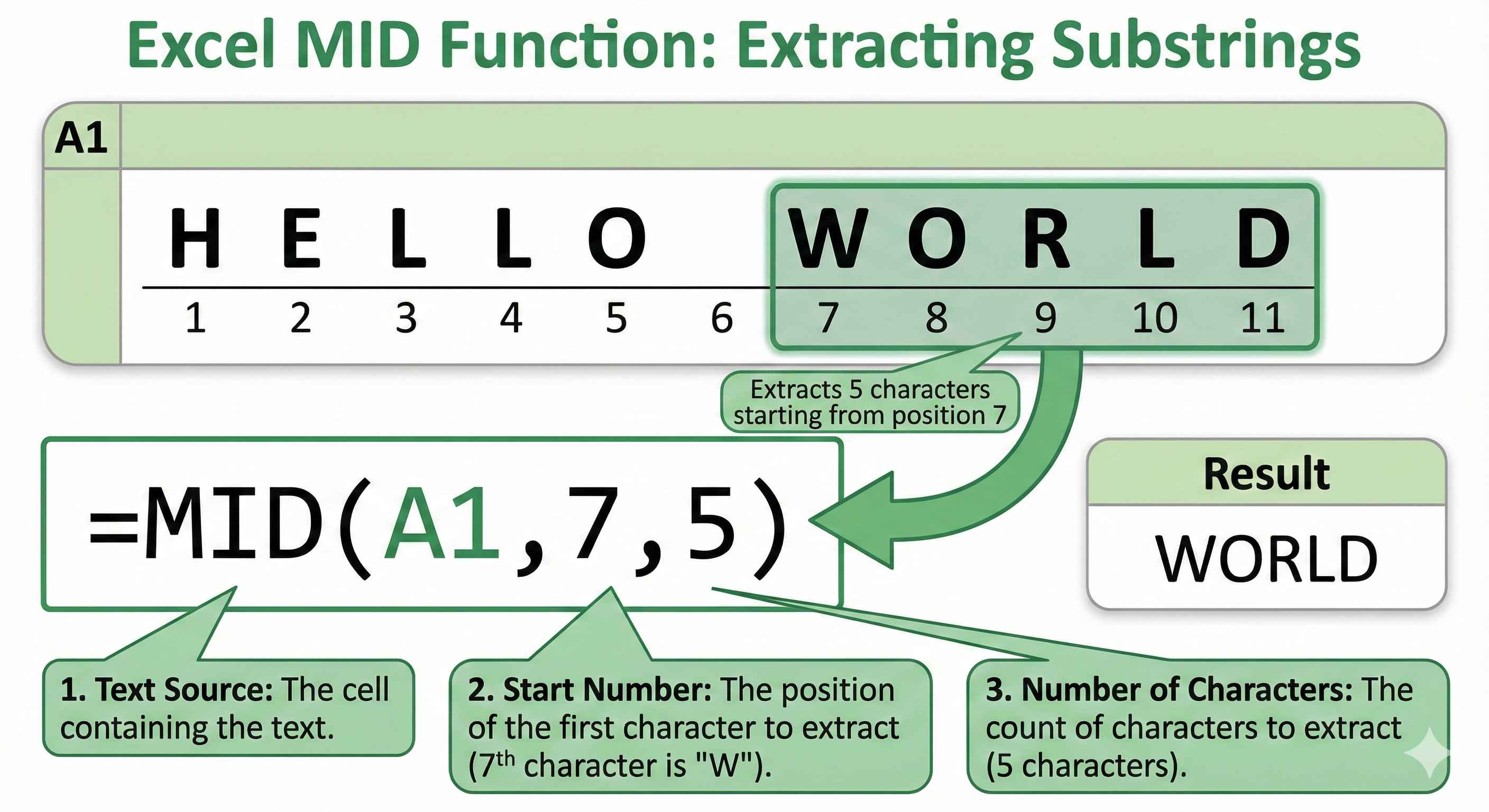 Excel MID Function: Extracting Substrings

A1

H E L L O W O R L D

1 2 3 4 5 6 7 8 9 10 11

Extracts 5 characters starting from position 7

=MID(A1,7,5)

Result

WORLD

1. Text Source: The cell containing the text.

2. Start Number: The position of the first character to extract ($7^{th}$ character is "W").

3. Number of Characters: The count of characters to extract (5 characters).